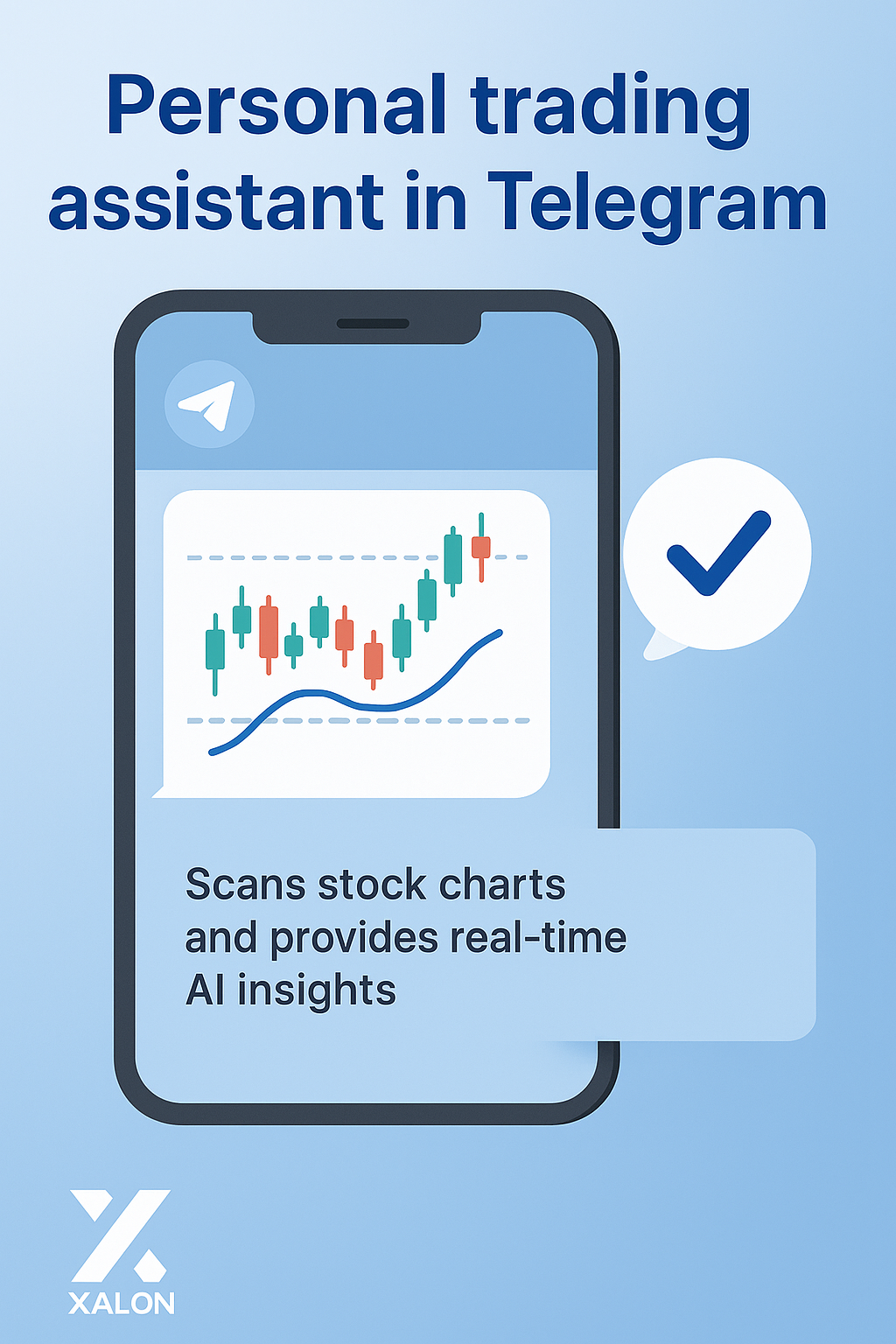 Personal trading assistant in Telegram

Scans stock charts and provides real-time AI insights

XALON